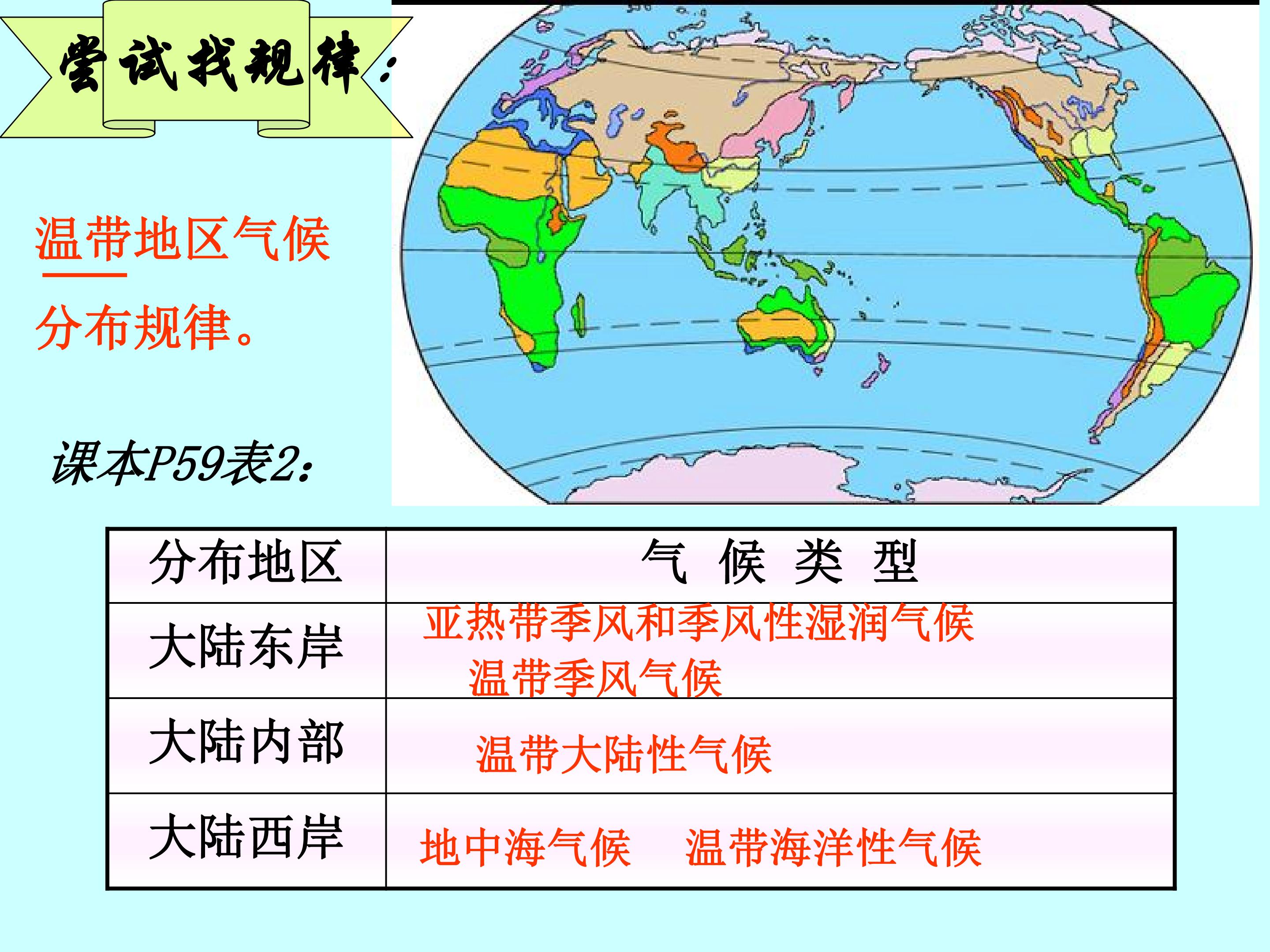 尝试找规律：

温带地区气候分布规律。

课本P59表2：

| 分布地区 | 气 候 类 型 |
|---|---|
| 大陆东岸 | 亚热带季风和季风性湿润气候 温带季风气候 |
| 大陆内部 | 温带大陆性气候 |
| 大陆西岸 | 地中海气候 温带海洋性气候 |